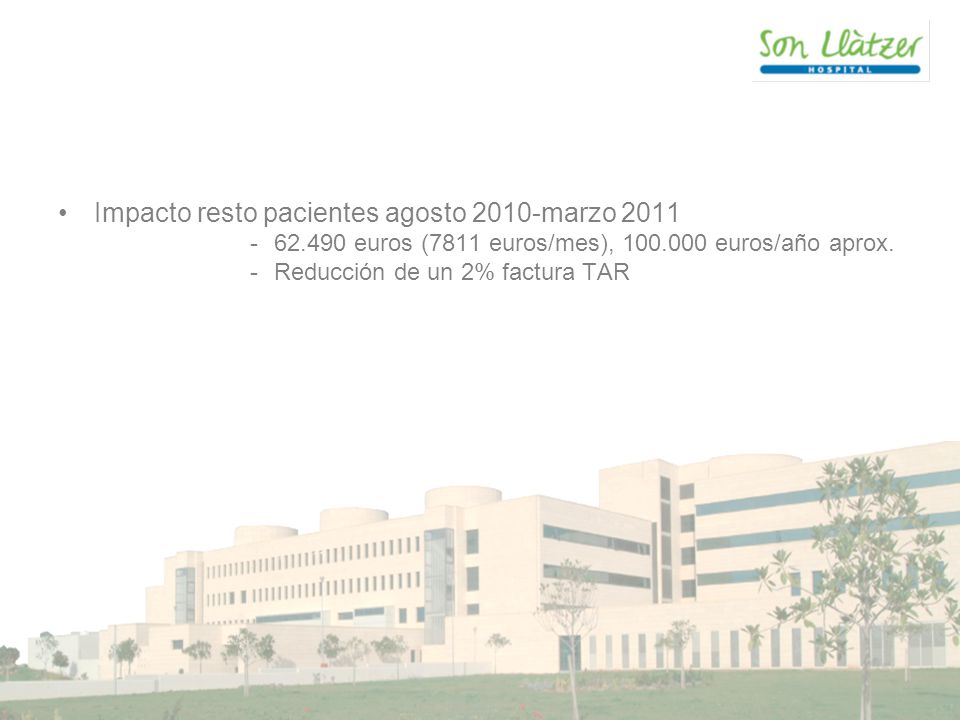 Son Llàtzer
HOSPITAL

• Impacto resto pacientes agosto 2010-marzo 2011
- 62.490 euros (7811 euros/mes), 100.000 euros/año aprox.
- Reducción de un 2% factura TAR